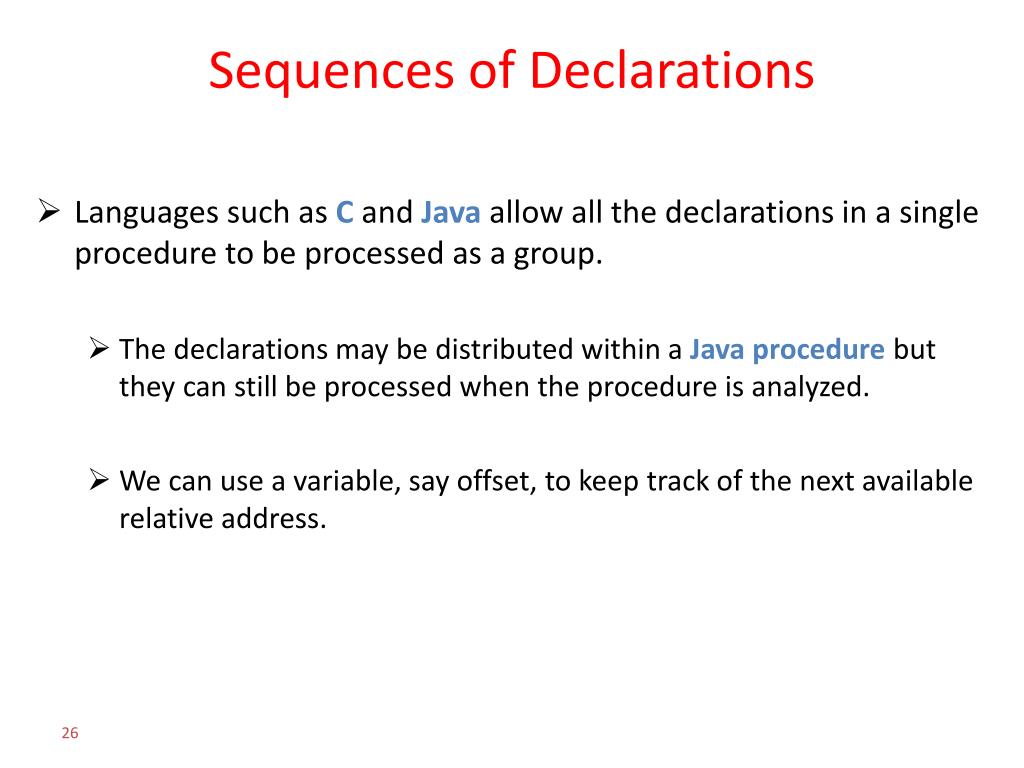 Sequences of Declarations

➢ Languages such as C and Java allow all the declarations in a single procedure to be processed as a group.

➢ The declarations may be distributed within a Java procedure but they can still be processed when the procedure is analyzed.

➢ We can use a variable, say offset, to keep track of the next available relative address.

26